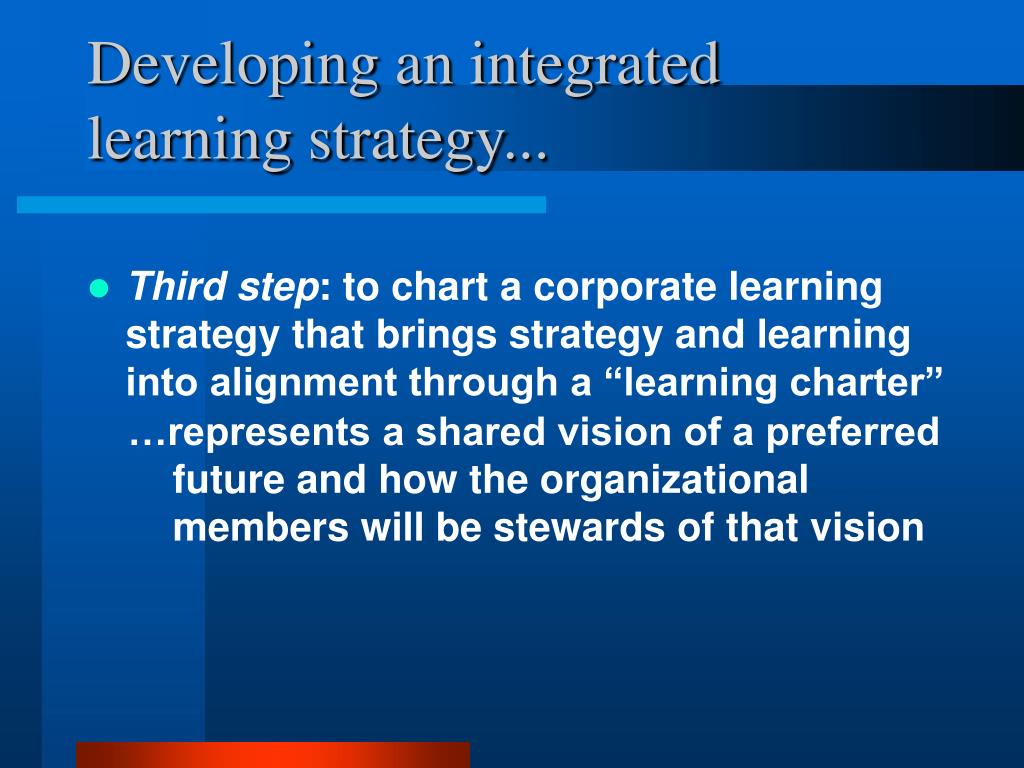 Developing an integrated learning strategy...

Third step: to chart a corporate learning strategy that brings strategy and learning into alignment through a “learning charter”

…represents a shared vision of a preferred future and how the organizational members will be stewards of that vision